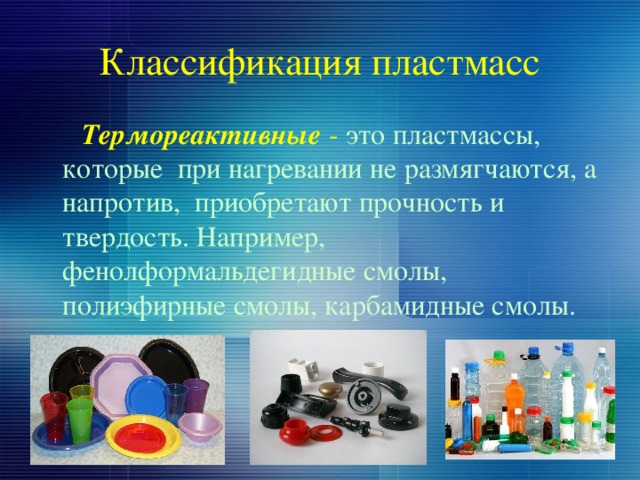 Классификация пластмасс

Термореактивные - это пластмассы, которые при нагревании не размягчаются, а напротив, приобретают прочность и твердость. Например, фенолформальдегидные смолы, полиэфирные смолы, карбамидные смолы.